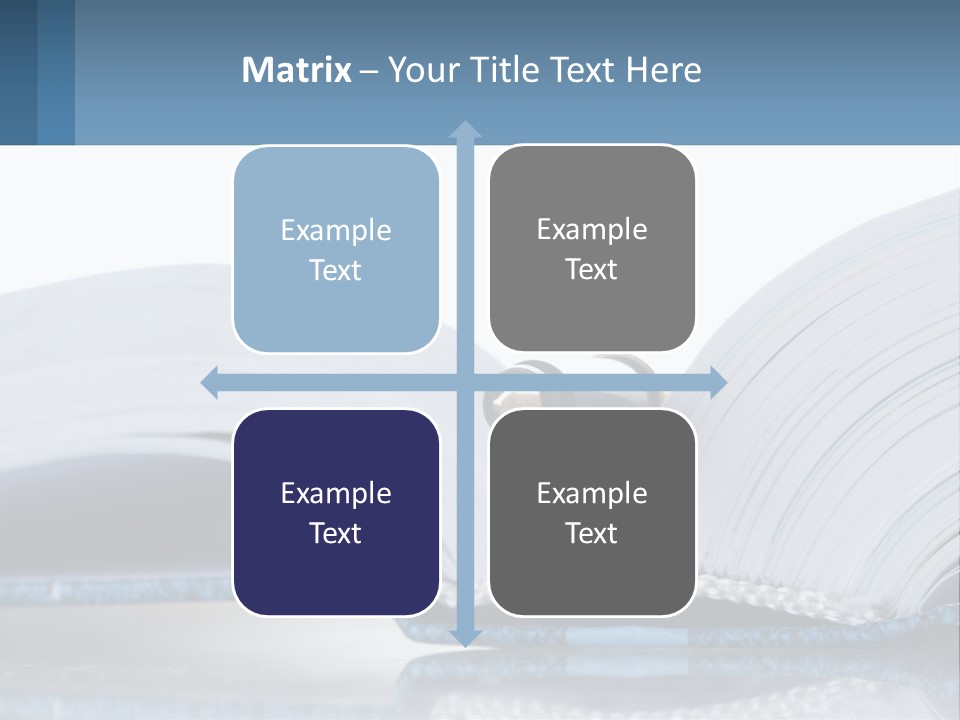 Matrix – Your Title Text Here

Example Text

Example Text

Example Text

Example Text